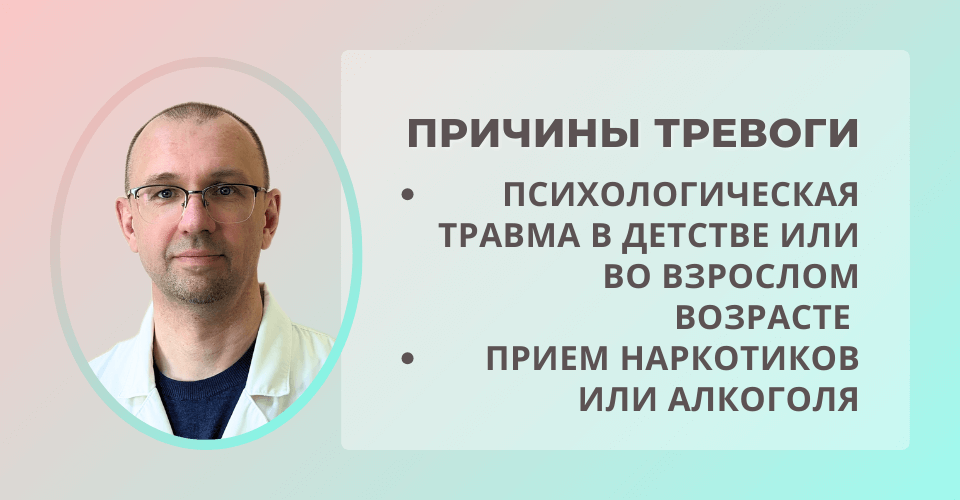 ПРИЧИНЫ ТРЕВОГИ

• ПСИХОЛОГИЧЕСКАЯ ТРАВМА В ДЕТСТВЕ ИЛИ ВО ВЗРОСЛОМ ВОЗРАСТЕ
• ПРИЕМ НАРКОТИКОВ ИЛИ АЛКОГОЛЯ